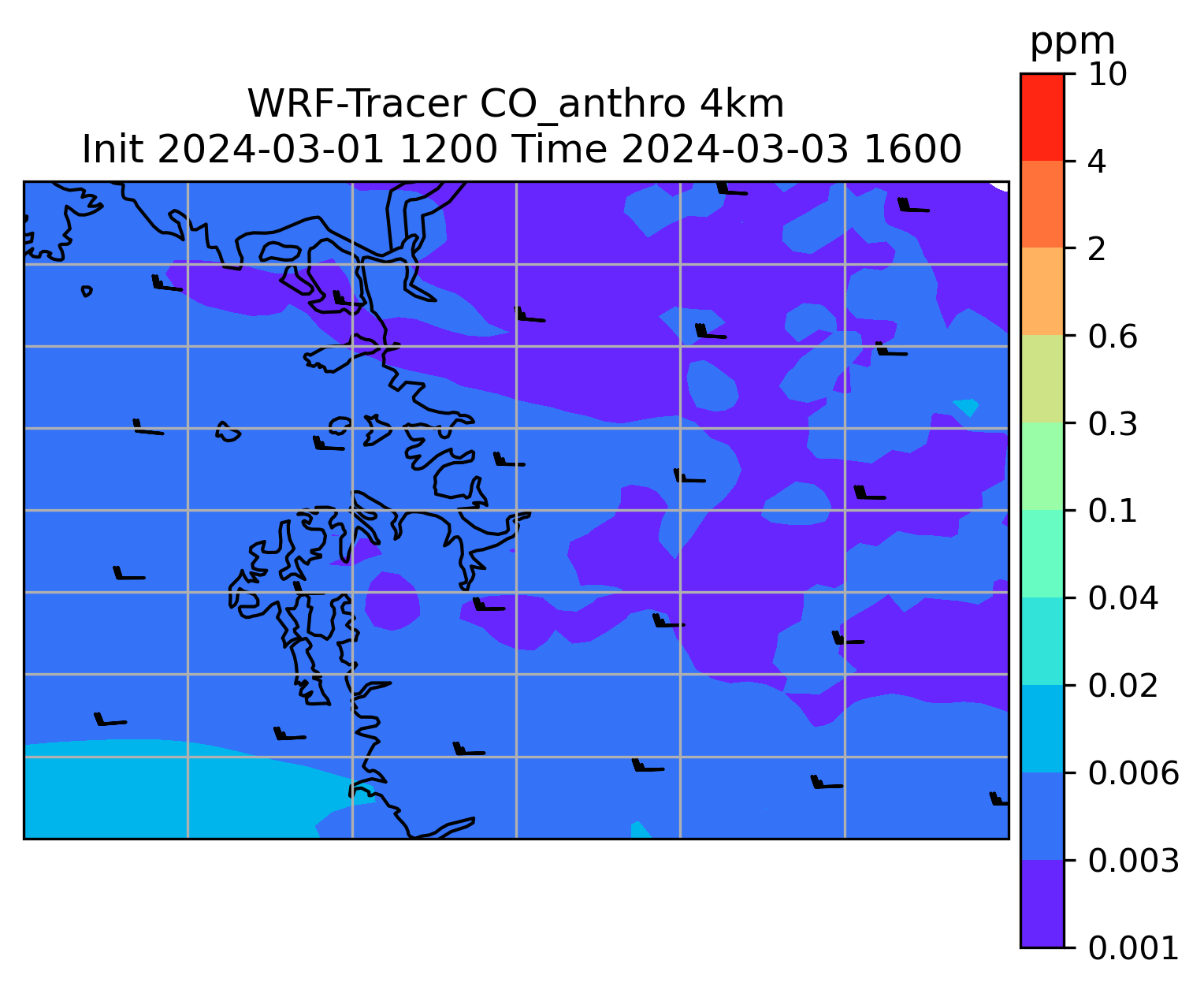 WRF-Tracer CO_anthro 4km
Init 2024-03-01 1200 Time 2024-03-03 1600

ppm
10
4
2
0.6
0.3
0.1
0.04
0.02
0.006
0.003
0.001